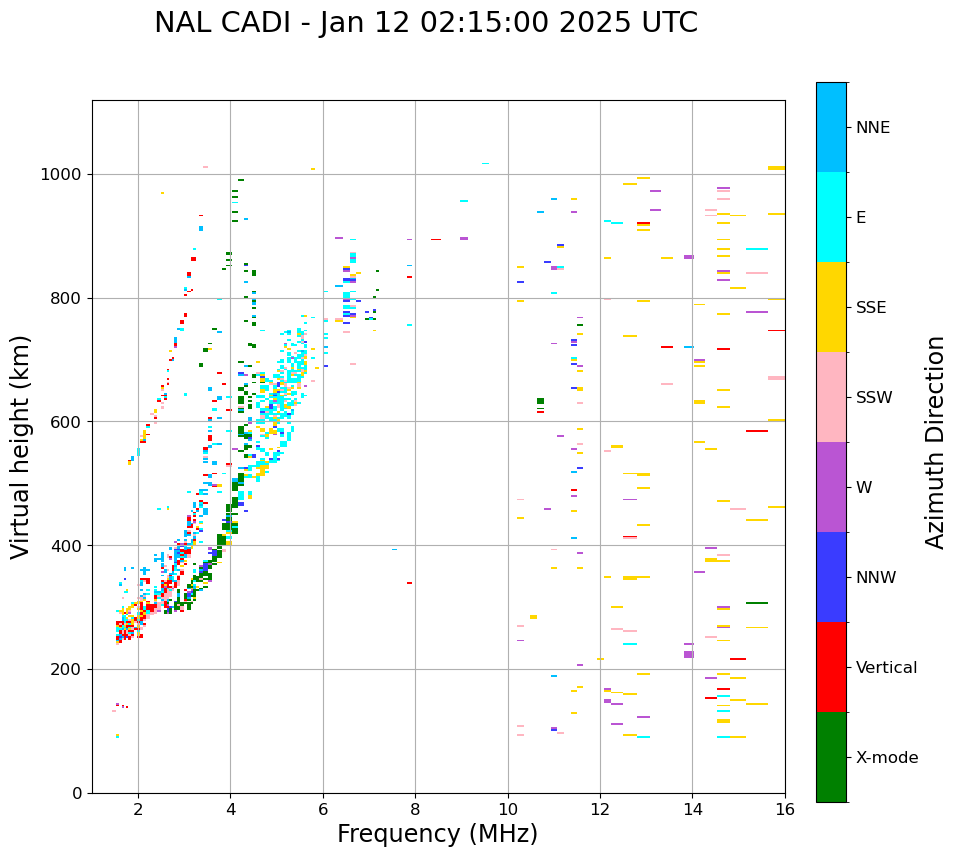 NAL CADI - Jan 12 02:15:00 2025 UTC

Virtual height (km)

1000
800
600
400
200
0

2
4
6
8
10
12
14
16

Frequency (MHz)

NNE
E
SSE
SSW
W
NNW
Vertical
X-mode

Azimuth Direction